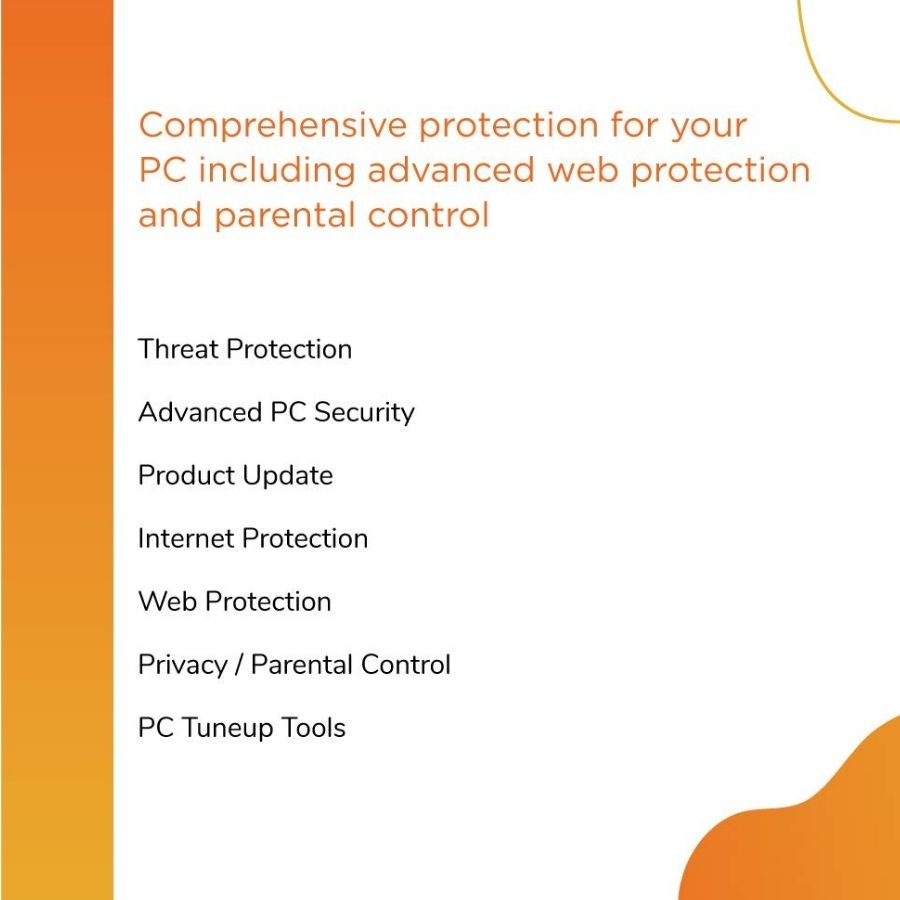 Comprehensive protection for your PC including advanced web protection and parental control

Threat Protection

Advanced PC Security

Product Update

Internet Protection

Web Protection

Privacy / Parental Control

PC Tuneup Tools